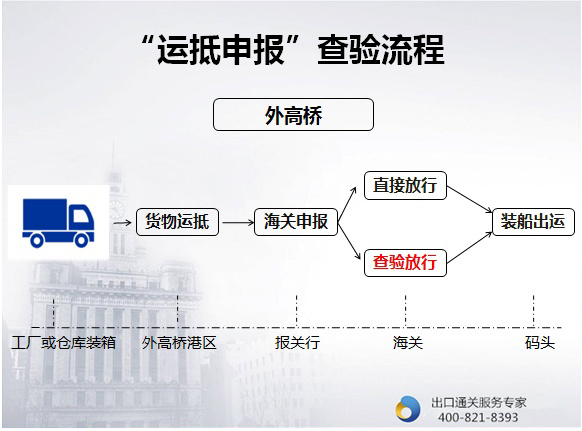 “运抵申报”查验流程

外高桥

货物运抵

海关申报

直接放行

查验放行

装船出运

工厂或仓库装箱

外高桥港区

报关行

海关

码头

出口通关服务专家
400-821-8393